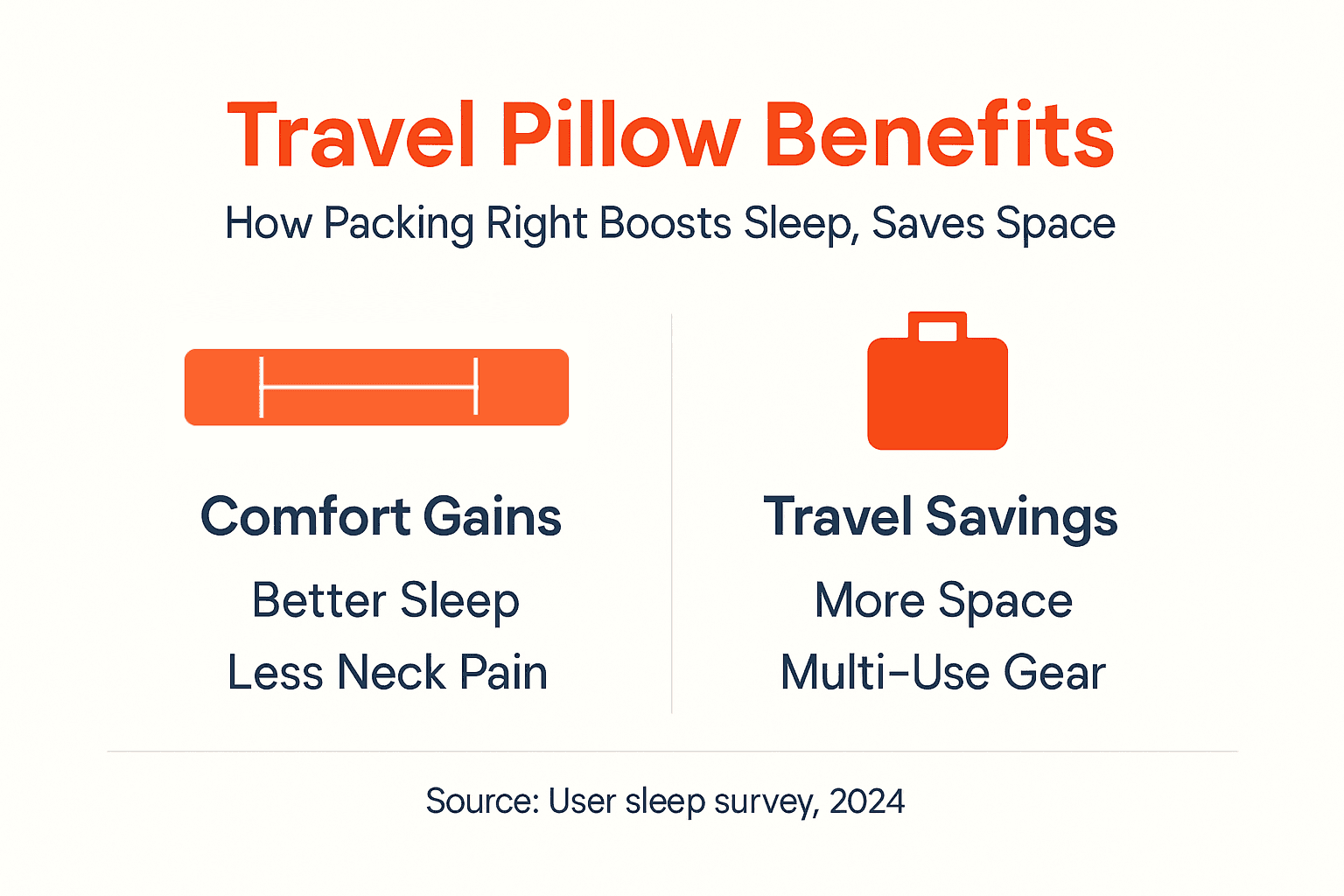 Travel Pillow Benefits

How Packing Right Boosts Sleep, Saves Space

Comfort Gains

Better Sleep

Less Neck Pain

Travel Savings

More Space

Multi-Use Gear

Source: User sleep survey, 2024